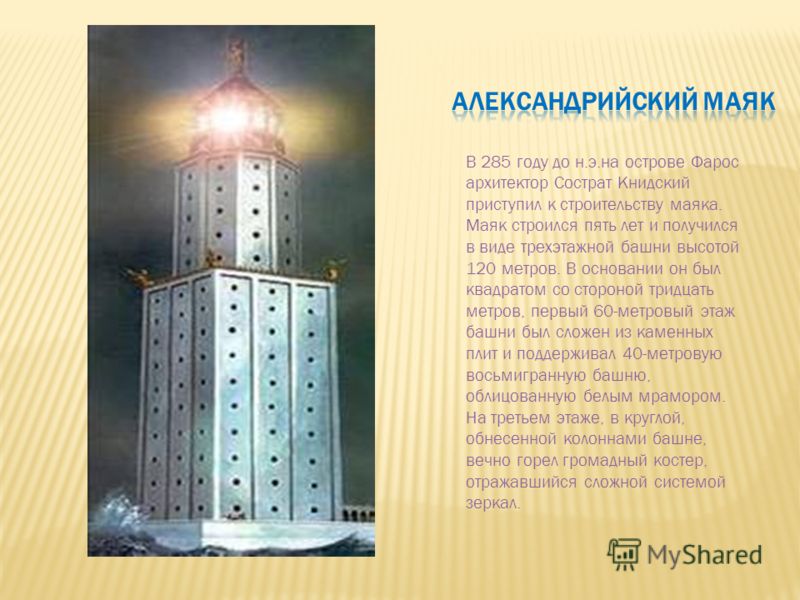 АЛЕКСАНДРИЙСКИЙ МАЯК

В 285 году до н.э.на острове Фарос архитектор Сострат Книдский приступил к строительству маяка. Маяк строился пять лет и получился в виде трехэтажной башни высотой 120 метров. В основании он был квадратом со стороной тридцать метров, первый 60-метровый этаж башни был сложен из каменных плит и поддерживал 40-метровую восьмигранную башню, облицованную белым мрамором. На третьем этаже, в круглой, обнесенной колоннами башне, вечно горел громадный костер, отражавшийся сложной системой зеркал.

MyShared